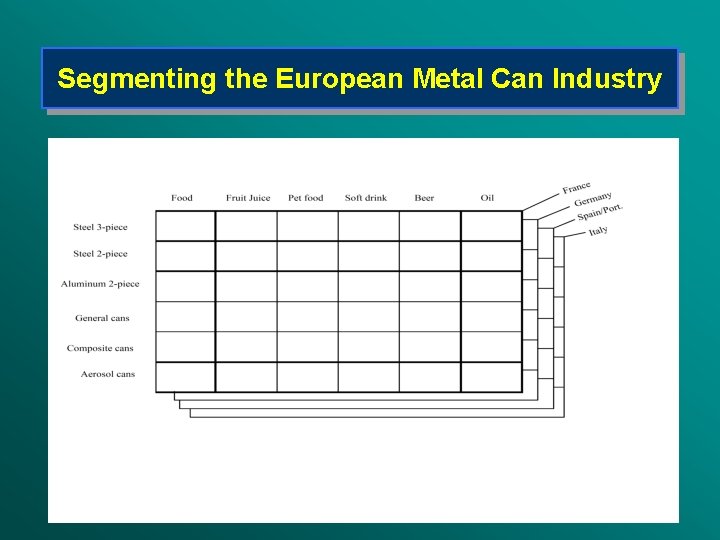 Segmenting the European Metal Can Industry

| | Food | Fruit Juice | Pet food | Soft drink | Beer | Oil |
|---|---|---|---|---|---|---|
| Steel 3-piece | | | | | | |
| Steel 2-piece | | | | | | |
| Aluminum 2-piece | | | | | | |
| General cans | | | | | | |
| Composite cans | | | | | | |
| Aerosol cans | | | | | | |

France
Germany
Spain/Port.
Italy